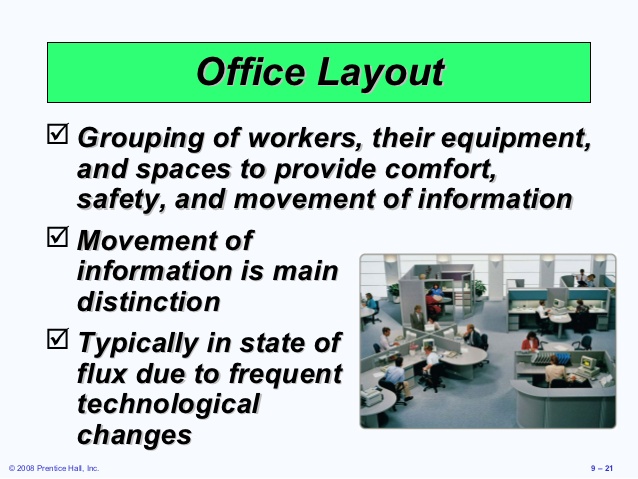 Office Layout

☑ Grouping of workers, their equipment, and spaces to provide comfort, safety, and movement of information

☑ Movement of information is main distinction

☑ Typically in state of flux due to frequent technological changes

© 2008 Prentice Hall, Inc.

9 – 21